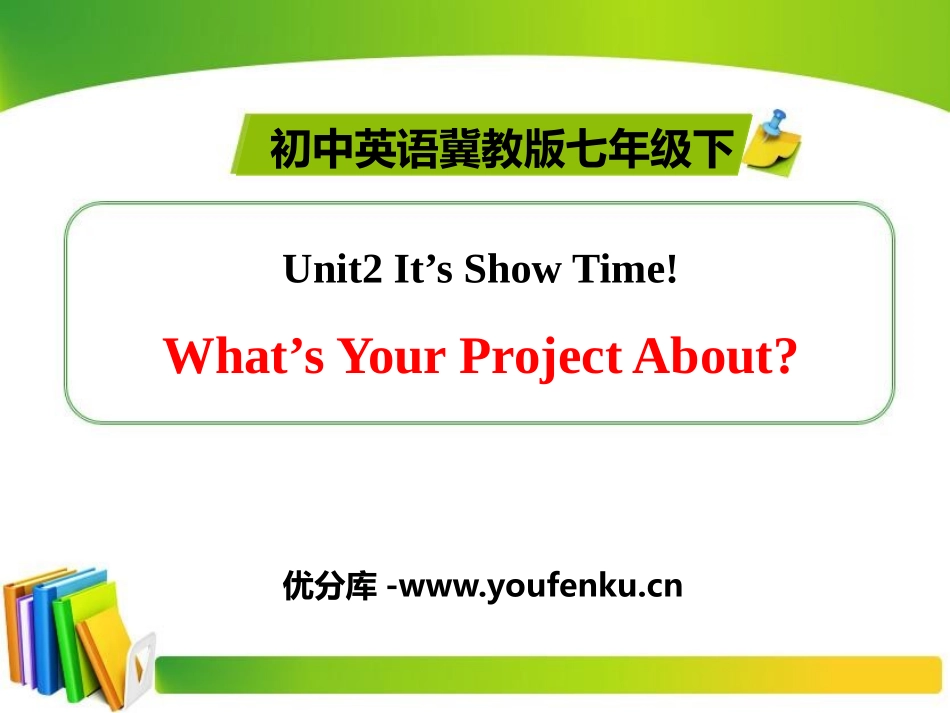 初中英语冀教版七年级下

Unit2 It’s Show Time!

What’s Your Project About?

优分库 -www.youfenku.cn